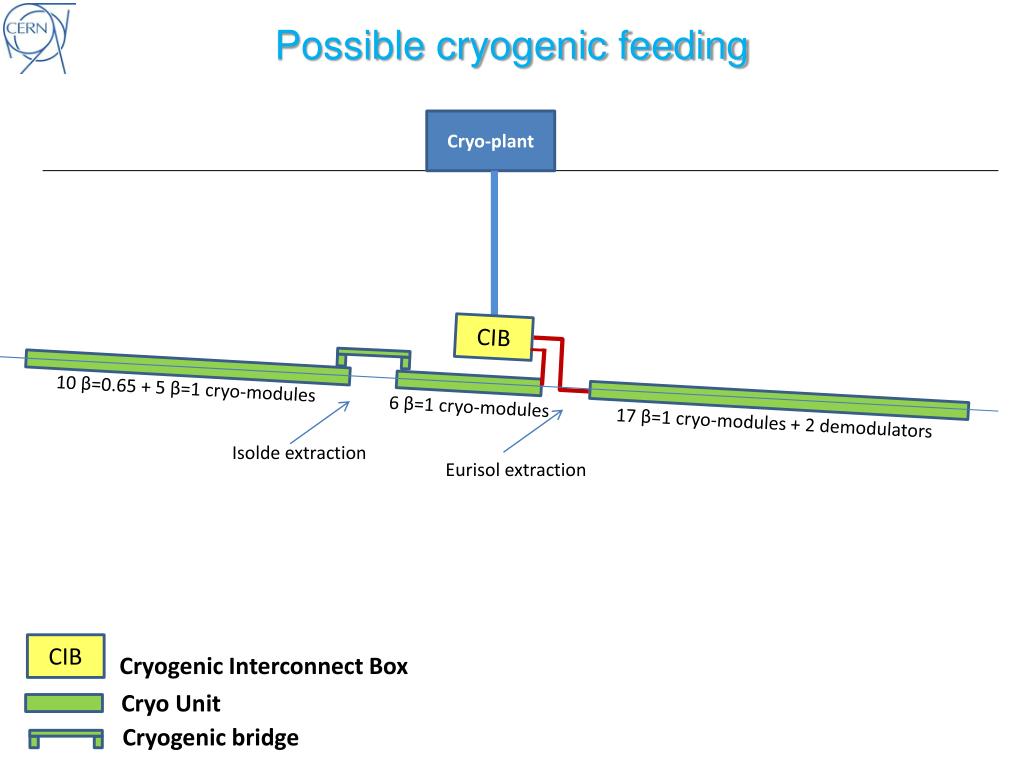 CERN

Possible cryogenic feeding

Cryo-plant

CIB

10 β=0.65 + 5 β=1 cryo-modules

6 β=1 cryo-modules

17 β=1 cryo-modules + 2 demodulators

Isolde extraction

Eurisol extraction

CIB Cryogenic Interconnect Box

Cryo Unit

Cryogenic bridge